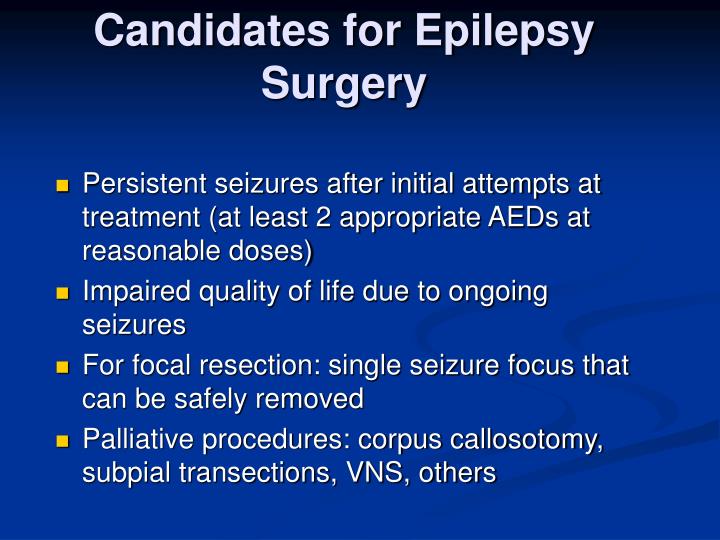 Candidates for Epilepsy Surgery

• Persistent seizures after initial attempts at treatment (at least 2 appropriate AEDs at reasonable doses)
• Impaired quality of life due to ongoing seizures
• For focal resection: single seizure focus that can be safely removed
• Palliative procedures: corpus callosotomy, subpial transections, VNS, others